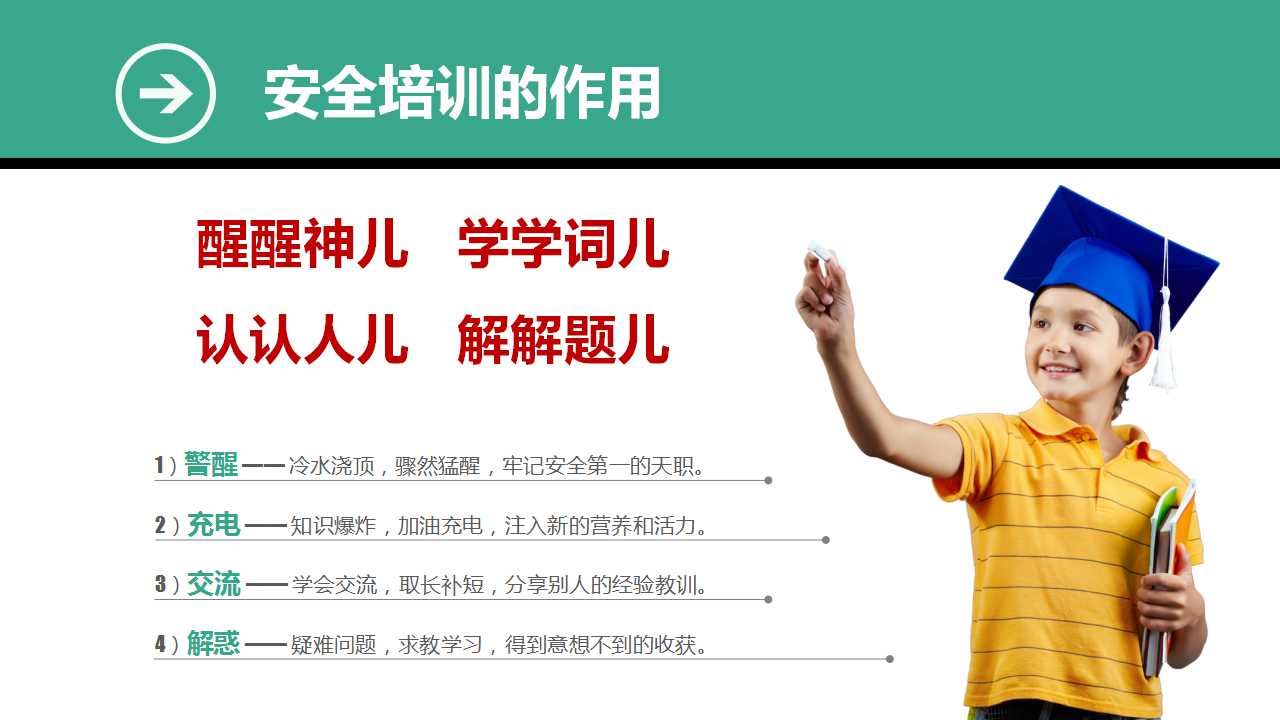 安全培训的作用

醒醒神儿　学学词儿
认认人儿　解解题儿

1）警醒——冷水浇顶，骤然猛醒，牢记安全第一的天职。

2）充电——知识爆炸，加油充电，注入新的营养和活力。

3）交流——学会交流，取长补短，分享别人的经验教训。

4）解惑——疑难问题，求教学习，得到意想不到的收获。